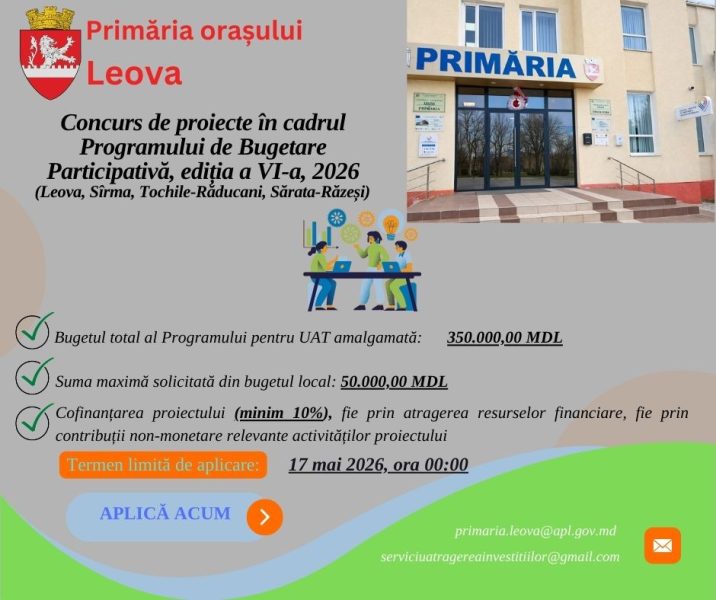 Primăria orașului
Leova

PRIMĂRIA

Concurs de proiecte în cadrul Programului de Bugetare Participativă, ediția a VI-a, 2026
(Leova, Sîrma, Tochile-Răducani, Sărata-Răzeși)

Bugetul total al Programului pentru UAT amalgamată: 350.000,00 MDL

Suma maximă solicitată din bugetul local: 50.000,00 MDL

Cofinanțarea proiectului (minim 10%), fie prin atragerea resurselor financiare, fie prin contribuții non-monetare relevante activităților proiectului

Termen limită de aplicare: 17 mai 2026, ora 00:00

APLICĂ ACUM

primaria.leova@apl.gov.md
serviciuatragereainvestitiilor@gmail.com